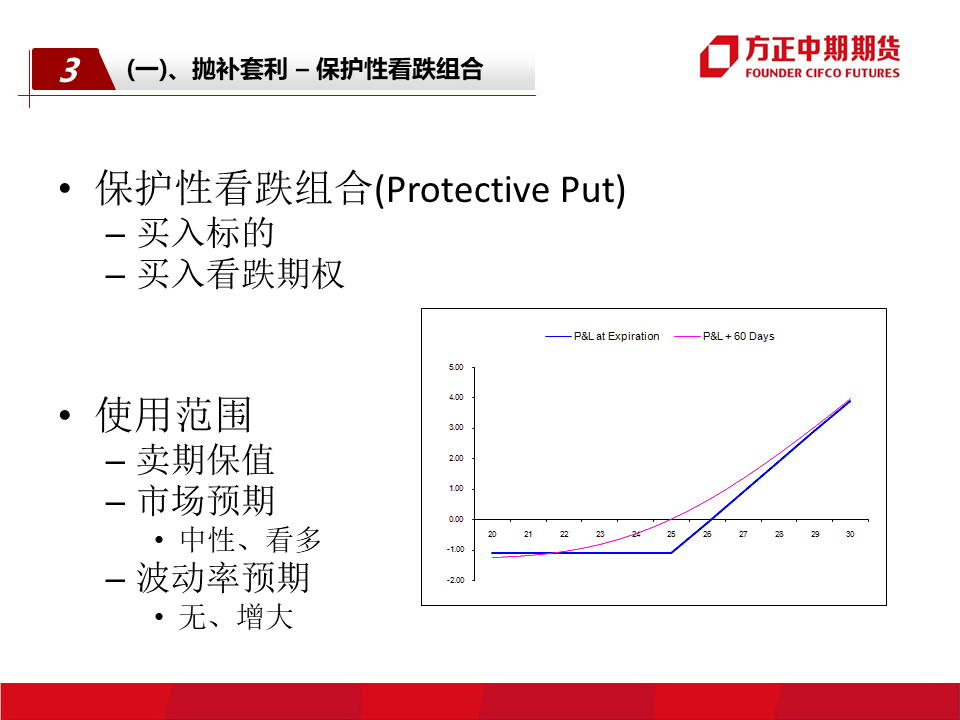 3 (一)、抛补套利 – 保护性看跌组合

方正中期期货
FOUNDER CIFCO FUTURES

• 保护性看跌组合(Protective Put)
– 买入标的
– 买入看跌期权

• 使用范围
– 卖期保值
– 市场预期
• 中性、看多
– 波动率预期
• 无、增大

P&L at Expiration
P&L + 60 Days

5.00
4.00
3.00
2.00
1.00
0.00
-1.00
-2.00

20 21 22 23 24 25 26 27 28 29 30